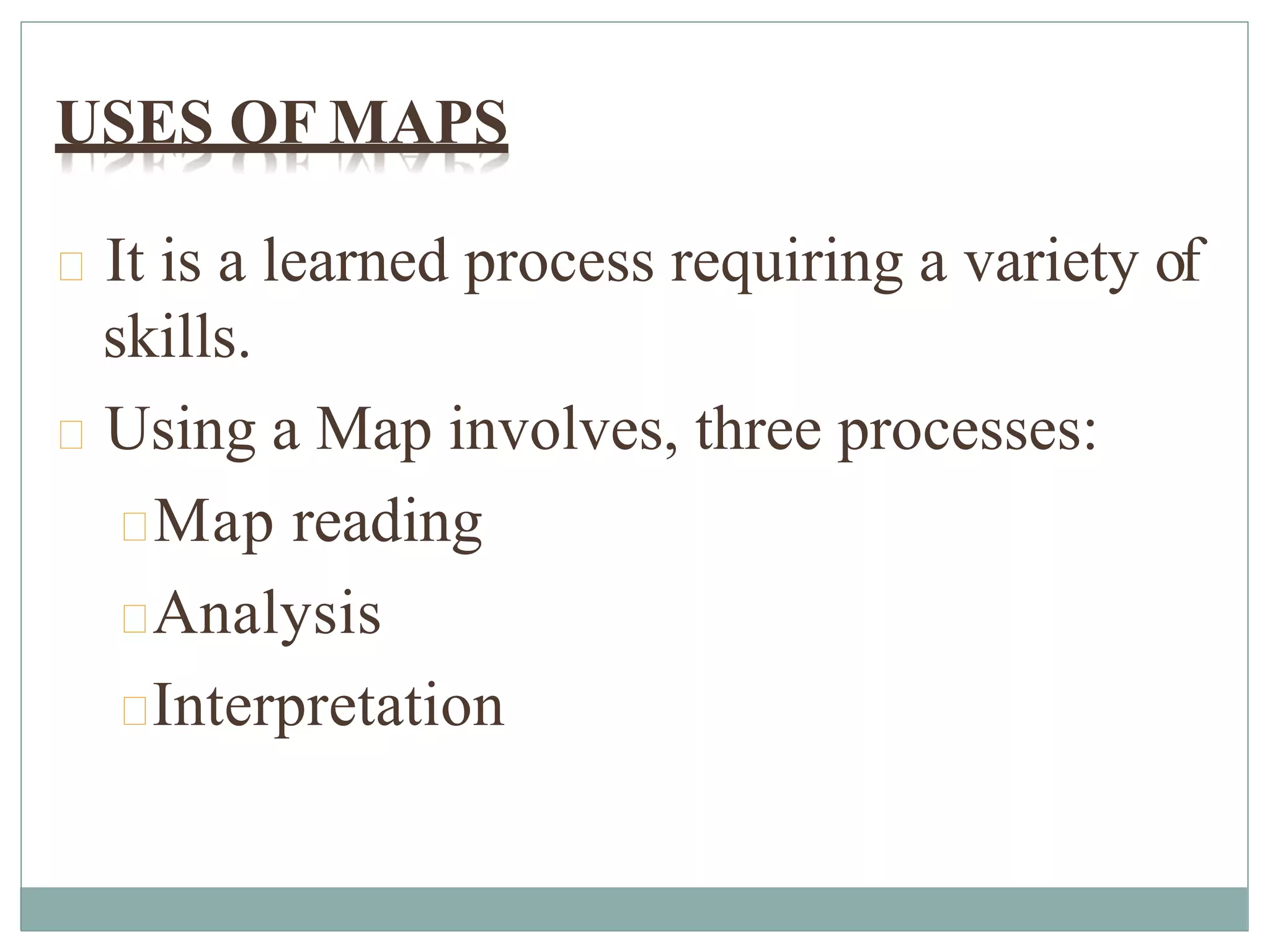 USES OF MAPS

It is a learned process requiring a variety of skills.

Using a Map involves, three processes:

Map reading

Analysis

Interpretation